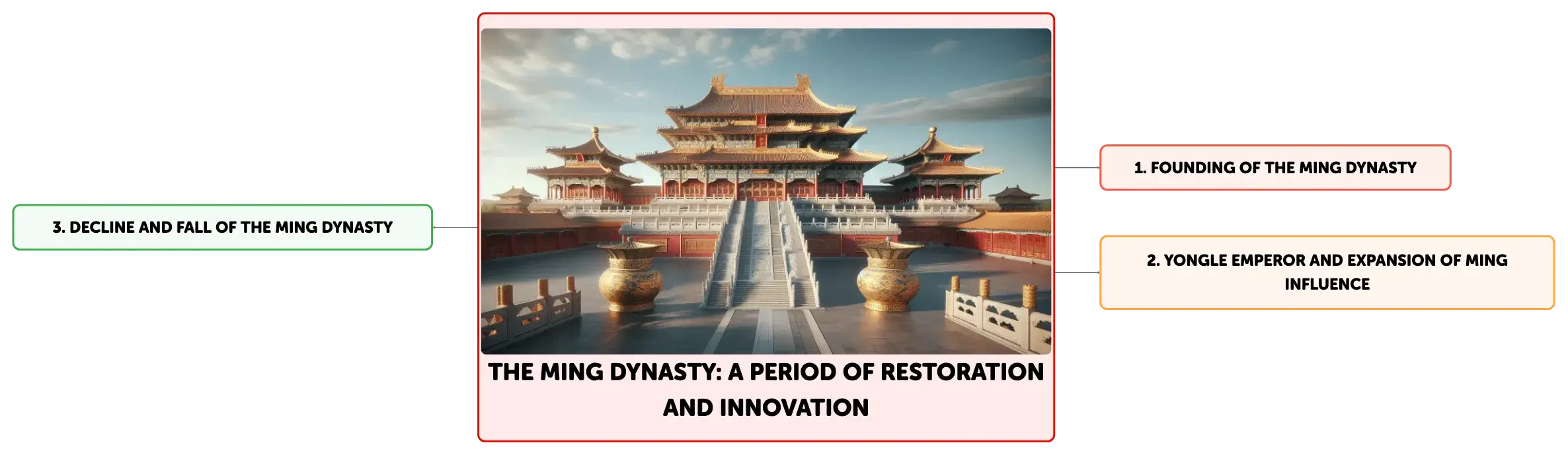 THE MING DYNASTY: A PERIOD OF RESTORATION AND INNOVATION

1. FOUNDING OF THE MING DYNASTY

2. YONGLE EMPEROR AND EXPANSION OF MING INFLUENCE

3. DECLINE AND FALL OF THE MING DYNASTY